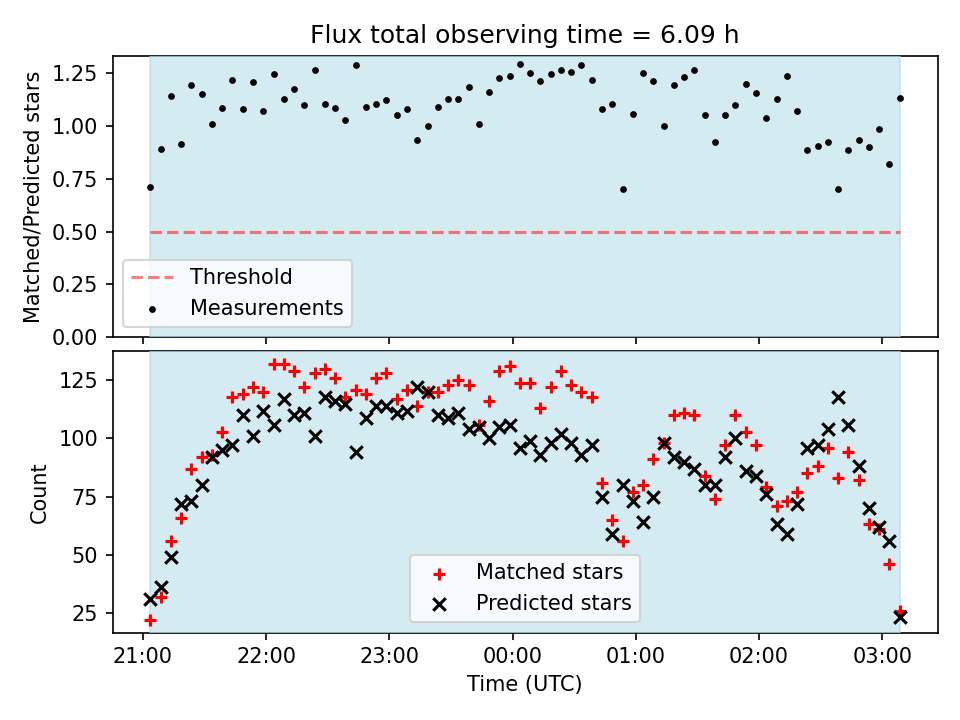 Flux total observing time = 6.09 h

Matched/Predicted stars

1.25
1.00
0.75
0.50
0.25
0.00

Threshold
Measurements

Count

125
100
75
50
25

Matched stars
Predicted stars

21:00
22:00
23:00
00:00
01:00
02:00
03:00

Time (UTC)